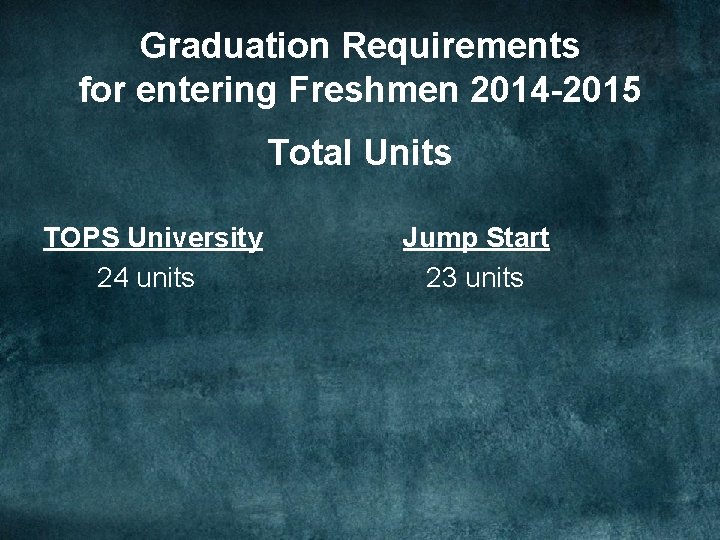 Graduation Requirements for entering Freshmen 2014-2015

Total Units

TOPS University
24 units

Jump Start
23 units